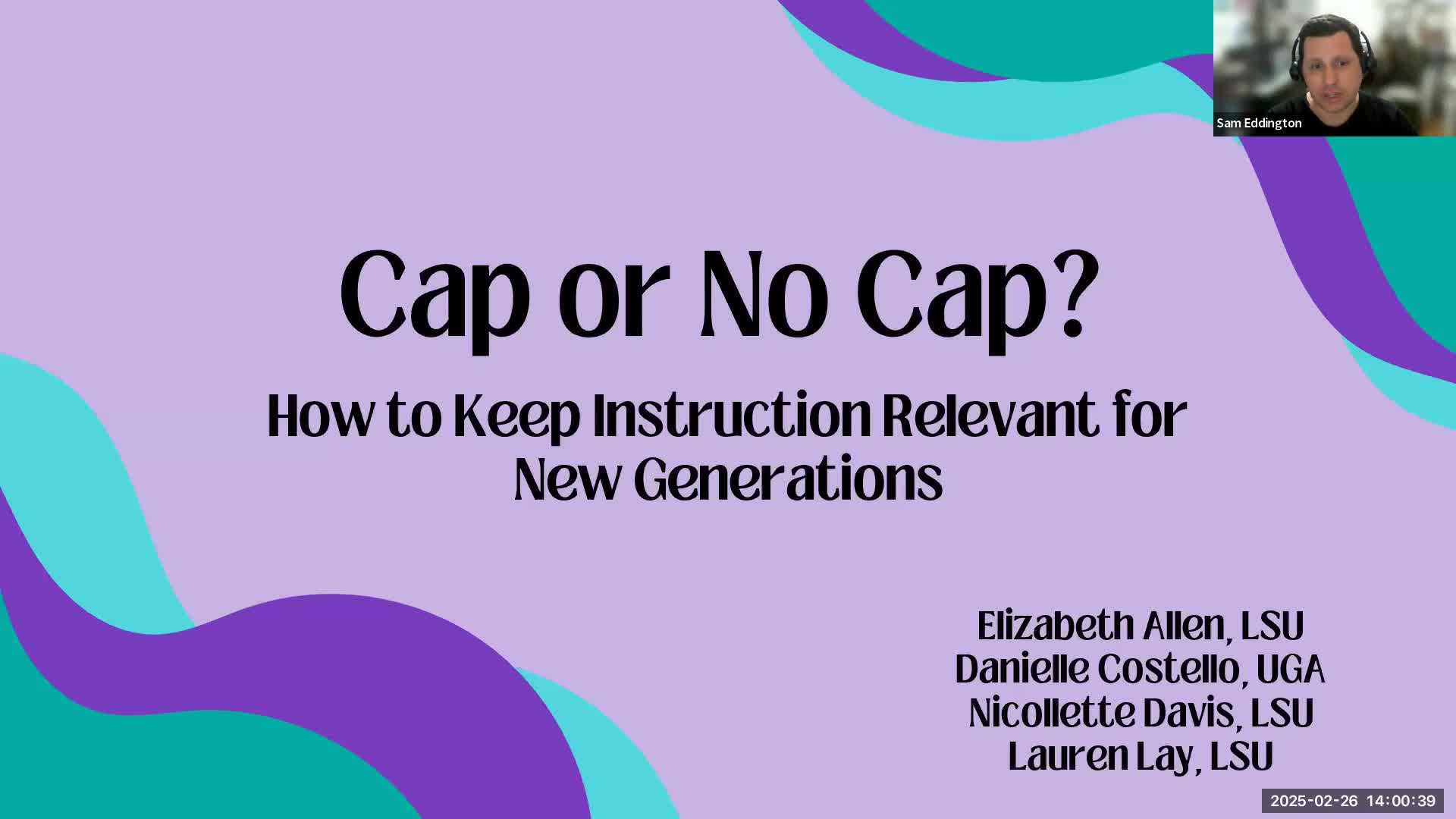 Sam Eddington

Cap or No Cap?

How to Keep Instruction Relevant for New Generations

Elizabeth Allen, LSU
Danielle Costello, UGA
Nicollette Davis, LSU
Lauren Lay, LSU

2025-02-26 14:00:39